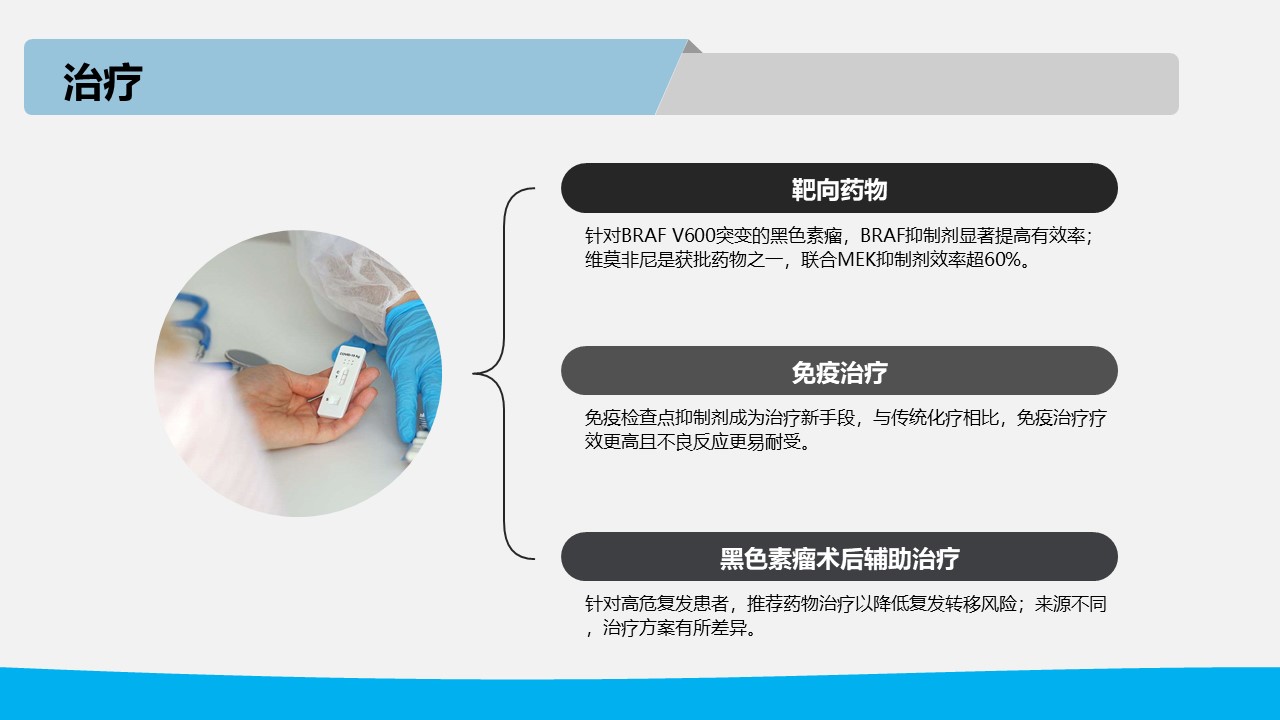 治疗

靶向药物

针对BRAF V600突变的黑色素瘤，BRAF抑制剂显著提高有效率；维莫非尼是获批药物之一，联合MEK抑制剂效率超60%。

免疫治疗

免疫检查点抑制剂成为治疗新手段，与传统化疗相比，免疫治疗疗效更高且不良反应更易耐受。

黑色素瘤术后辅助治疗

针对高危复发患者，推荐药物治疗以降低复发转移风险；来源不同，治疗方案有所差异。